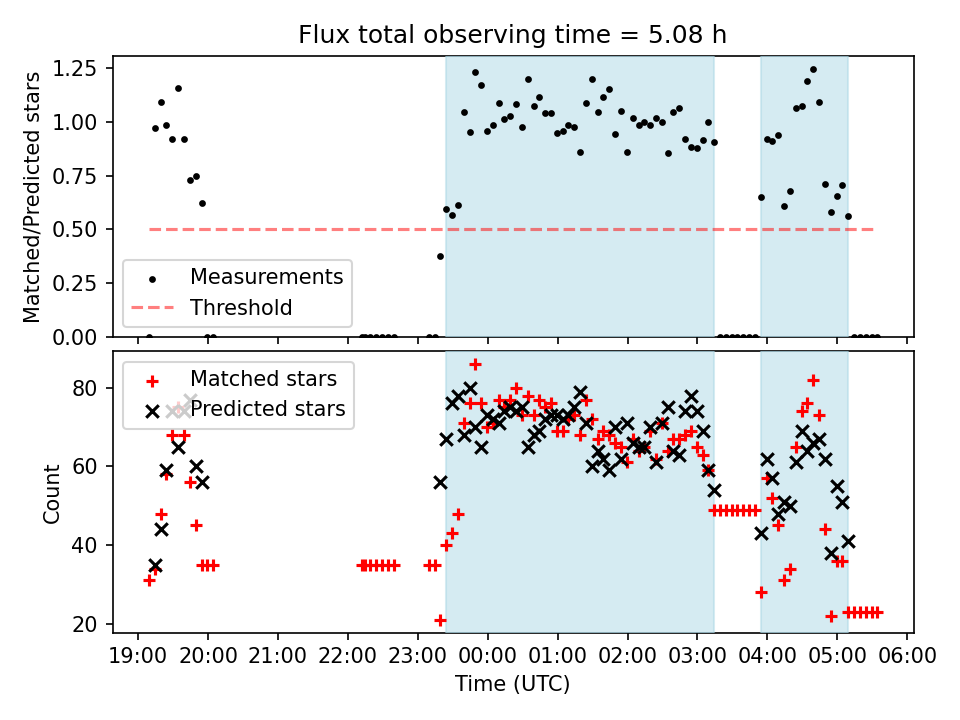 Flux total observing time = 5.08 h

Matched/Predicted stars

1.25
1.00
0.75
0.50
0.25
0.00

Measurements
Threshold

Count

80
60
40
20

Matched stars
Predicted stars

19:00 20:00 21:00 22:00 23:00 00:00 01:00 02:00 03:00 04:00 05:00 06:00

Time (UTC)